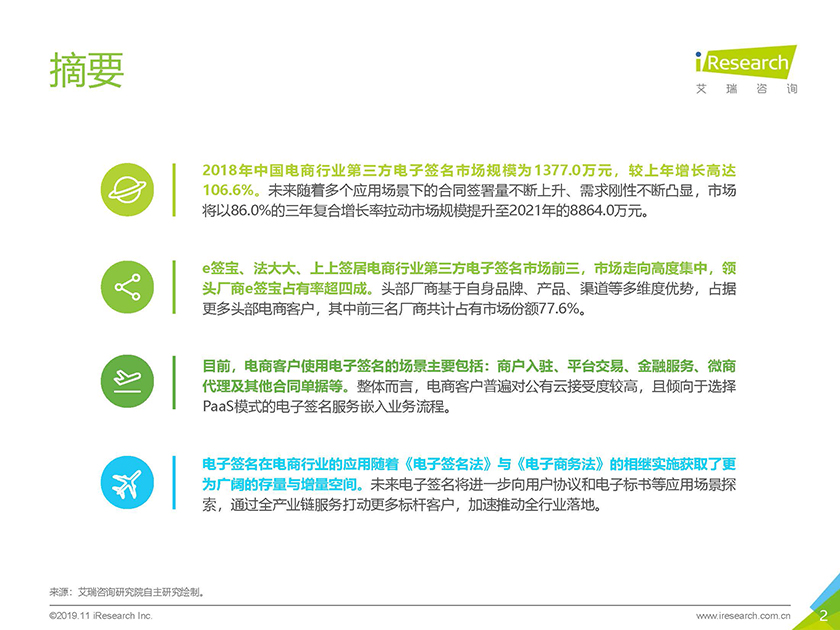 摘要

iResearch
艾瑞咨询

2018年中国电商行业第三方电子签名市场规模为1377.0万元，较上年增长高达106.6%。未来随着多个应用场景下的合同签署量不断上升、需求刚性不断凸显，市场将以86.0%的三年复合增长率拉动市场规模提升至2021年的8864.0万元。

e签宝、法大大、上上签居电商行业第三方电子签名市场前三，市场走向高度集中，领头厂商e签宝占有率超四成。头部厂商基于自身品牌、产品、渠道等多维度优势，占据更多头部电商客户，其中前三名厂商共计占有市场份额77.6%。

目前，电商客户使用电子签名的场景主要包括：商户入驻、平台交易、金融服务、微商代理及其他合同单据等。整体而言，电商客户普遍对公有云接受度较高，且倾向于选择PaaS模式的电子签名服务嵌入业务流程。

电子签名在电商行业的应用随着《电子签名法》与《电子商务法》的相继实施获取了更为广阔的存量与增量空间。未来电子签名将进一步向用户协议和电子标书等应用场景探索，通过全产业链服务打动更多标杆客户，加速推动全行业落地。

来源：艾瑞咨询研究院自主研究绘制。

©2019.11 iResearch Inc.

www.iresearch.com.cn

2